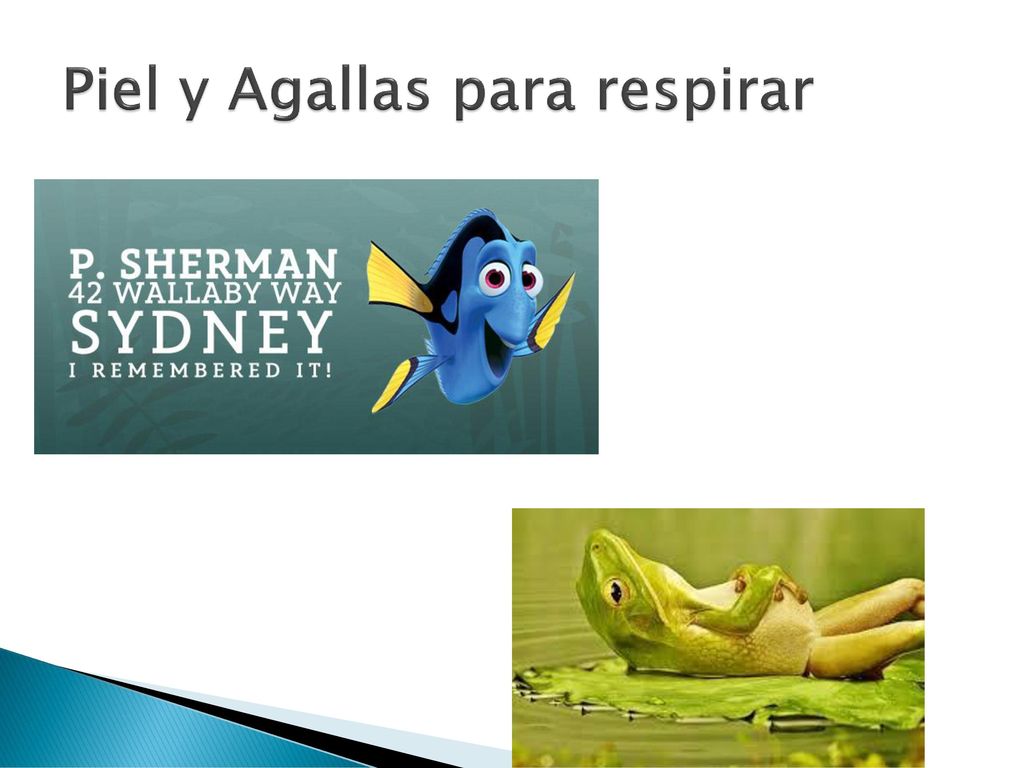 Piel y Agallas para respirar

P. SHERMAN
42 WALLABY WAY
SYDNEY
I REMEMBERED IT!